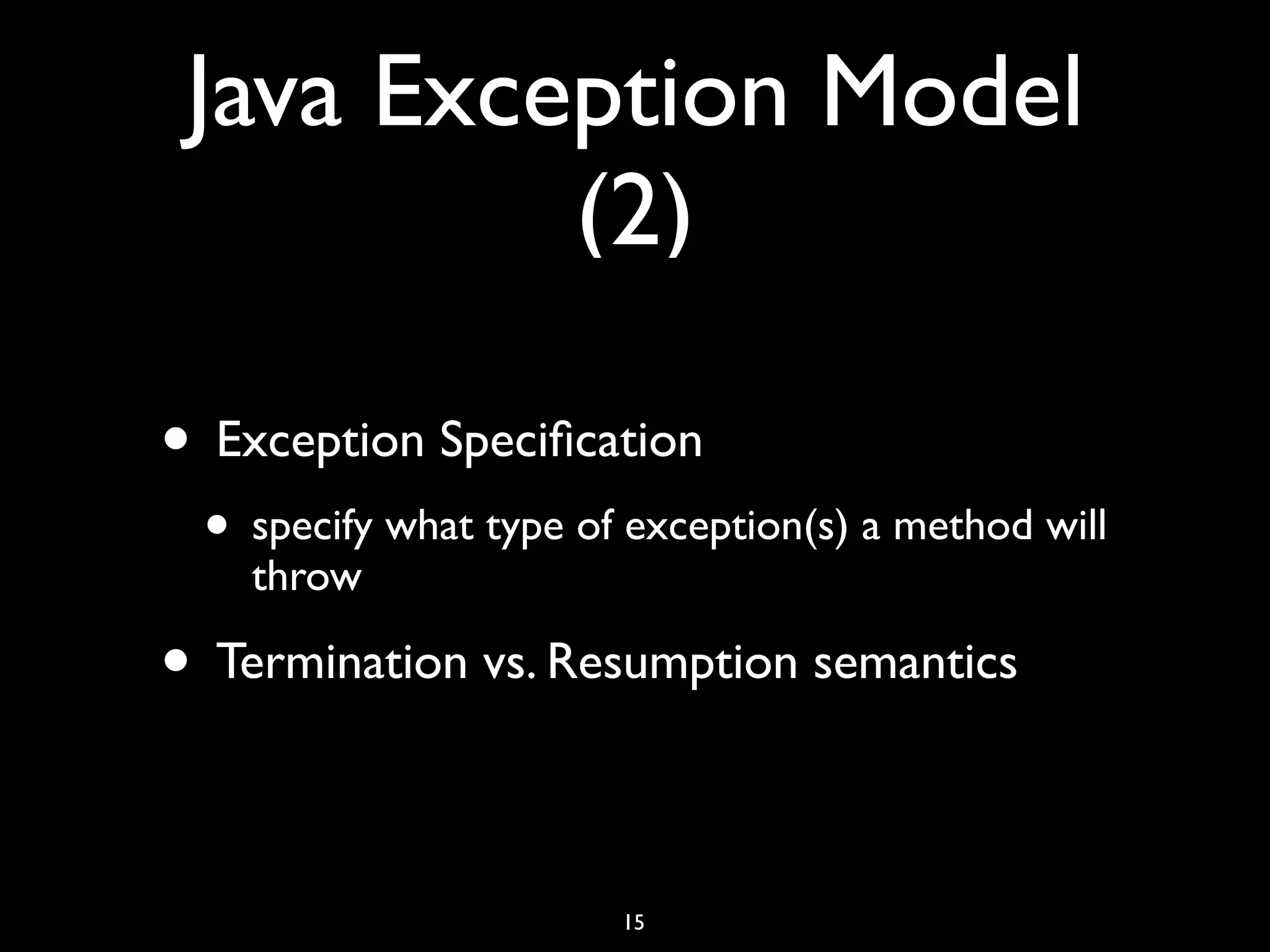 Java Exception Model (2)

• Exception Specification
  • specify what type of exception(s) a method will throw
• Termination vs. Resumption semantics

15